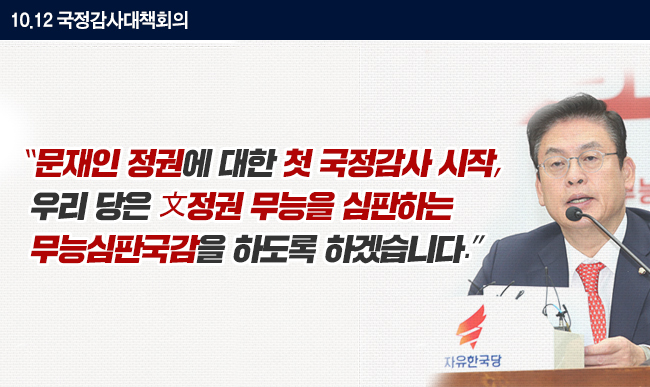 10.12 국정감사대책회의

"문재인 정권에 대한 첫 국정감사 시작, 우리 당은 文정권 무능을 심판하는 무능심판국감을 하도록 하겠습니다."

자유한국당